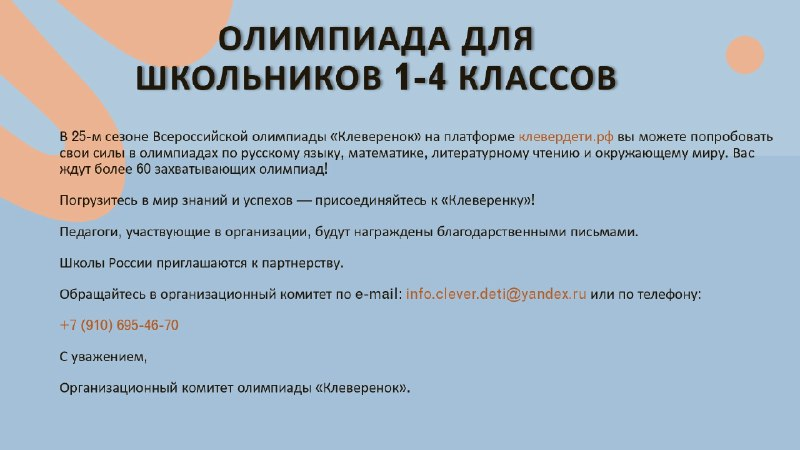 ОЛИМПИАДА ДЛЯ ШКОЛЬНИКОВ 1-4 КЛАССОВ

В 25-м сезоне Всероссийской олимпиады «Клеверенок» на платформе клевердети.рф вы можете попробовать свои силы в олимпиадах по русскому языку, математике, литературному чтению и окружающему миру. Вас ждут более 60 захватывающих олимпиад!

Погрузитесь в мир знаний и успехов — присоединяйтесь к «Клеверенку»!

Педагоги, участвующие в организации, будут награждены благодарственными письмами.

Школы России приглашаются к партнерству.

Обращайтесь в организационный комитет по e-mail: info.clever.deti@yandex.ru или по телефону:

+7 (910) 695-46-70

С уважением,

Организационный комитет олимпиады «Клеверенок».